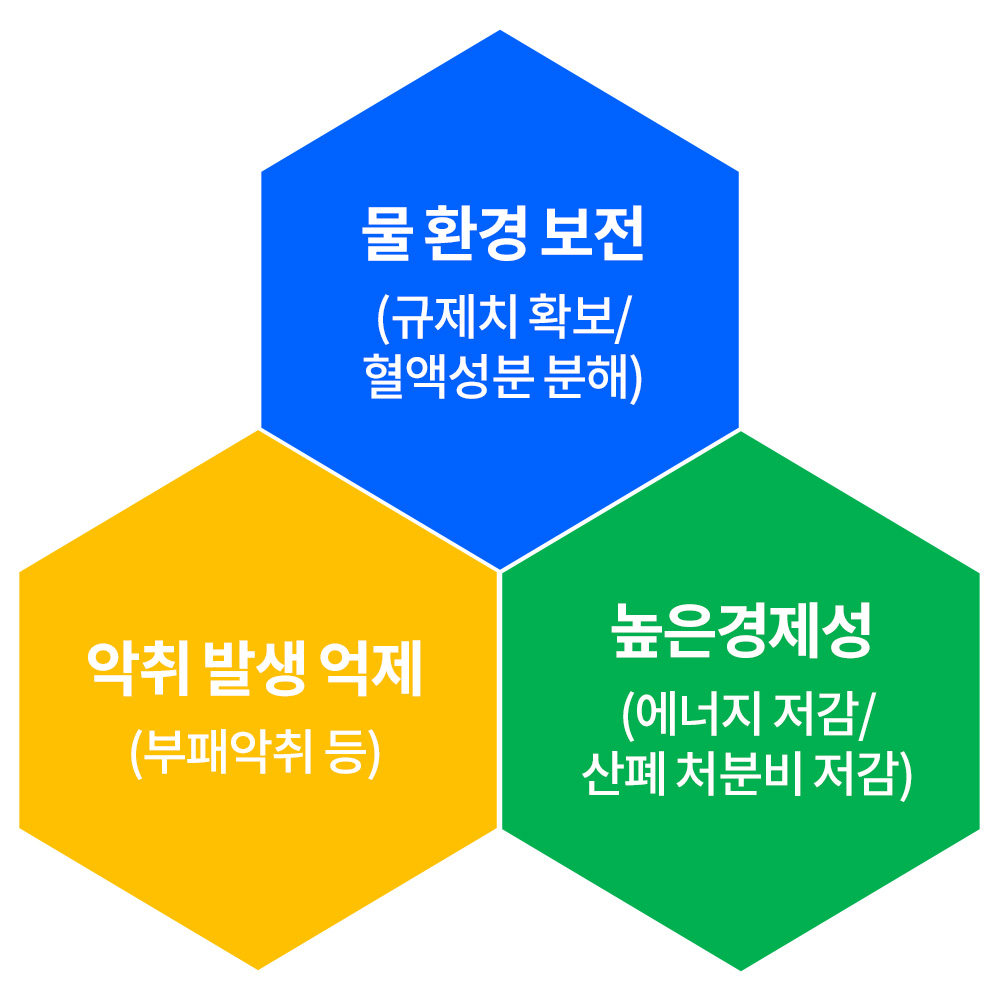 물 환경 보전
(규제치 확보/
혈액성분 분해)

악취 발생 억제
(부패악취 등)

높은경제성
(에너지 저감/
산폐 처분비 저감)